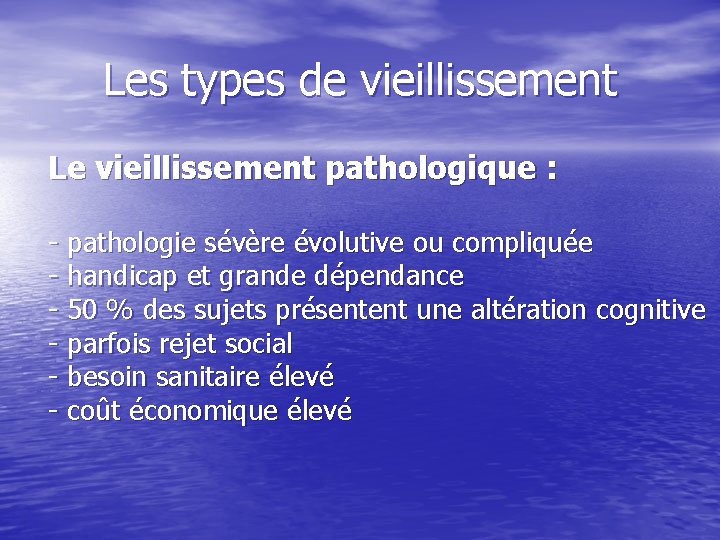 Les types de vieillissement

Le vieillissement pathologique :

- pathologie sévère évolutive ou compliquée
- handicap et grande dépendance
- 50 % des sujets présentent une altération cognitive
- parfois rejet social
- besoin sanitaire élevé
- coût économique élevé